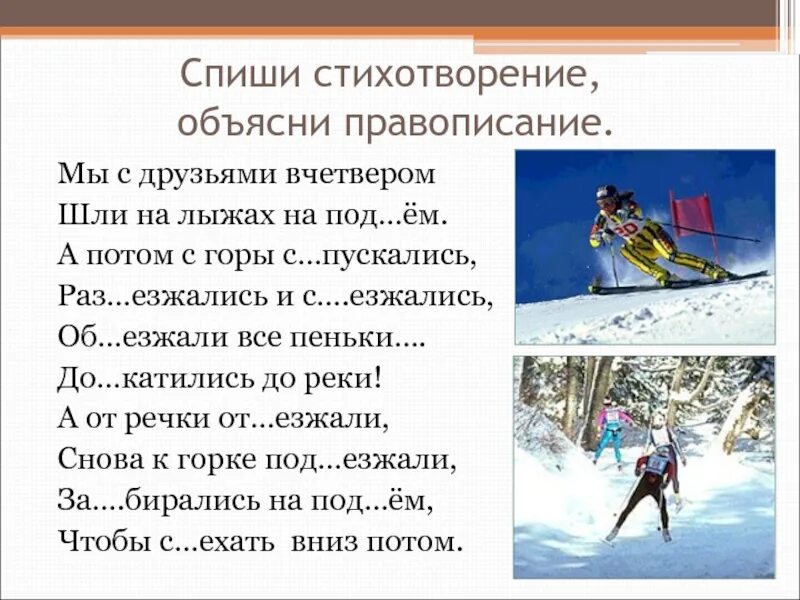 Спиши стихотворение, объясни правописание.

Мы с друзьями вчетвером
Шли на лыжах на под...ём.
А потом с горы с...пускались,
Раз...езжались и с....езжались,
Об...езжали все пеньки....
До...катились до реки!
А от речки от...езжали,
Снова к горке под...езжали,
За....бирались на под...ём,
Чтобы с...ехать вниз потом.